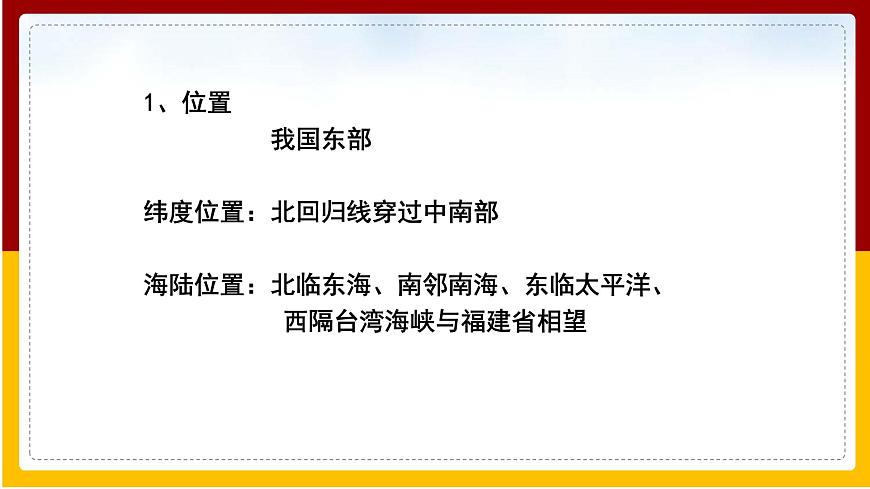 1、位置
我国东部

纬度位置：北回归线穿过中南部

海陆位置：北临东海、南邻南海、东临太平洋、西隔台湾海峡与福建省相望